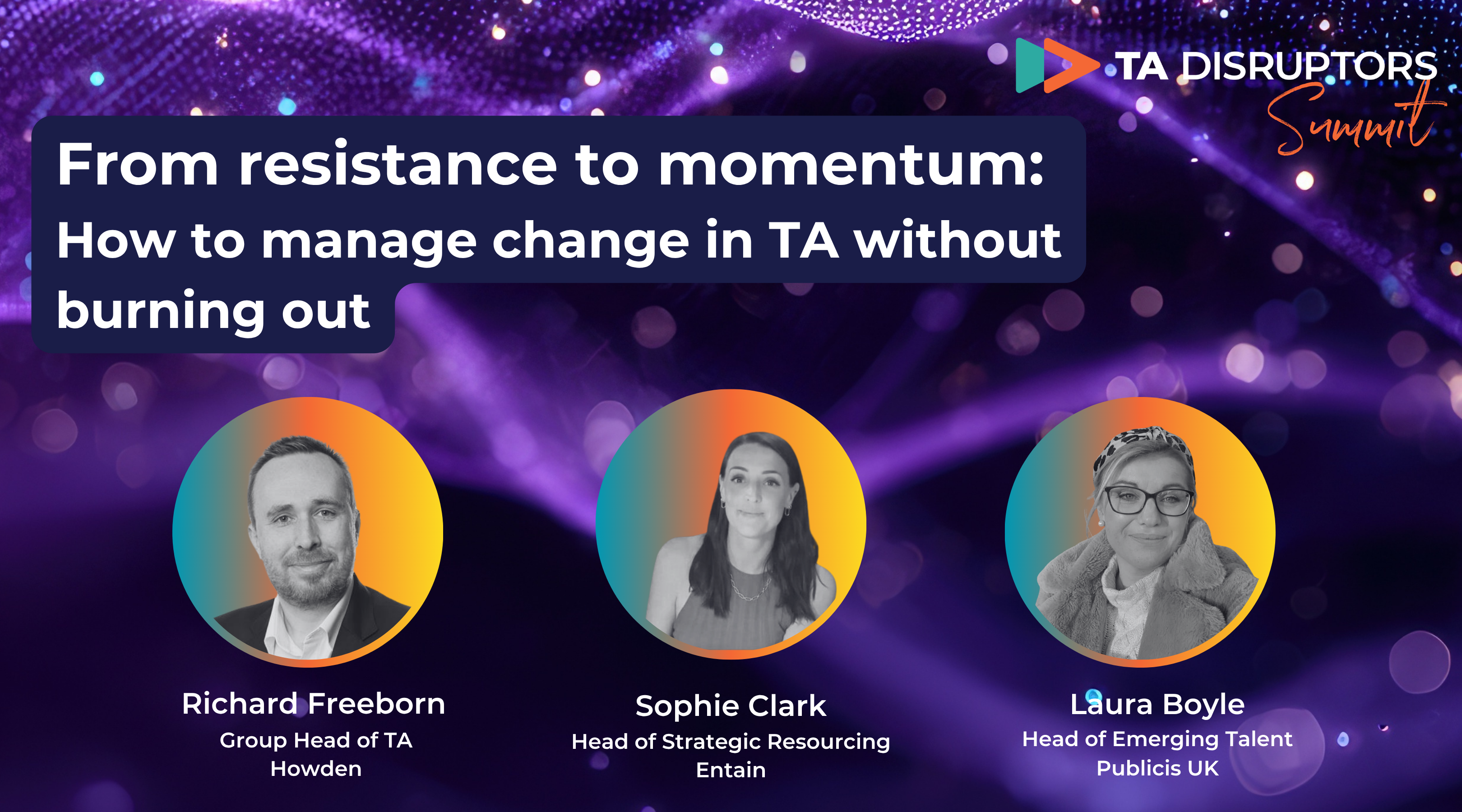 TA DISRUPTORS Summit

From resistance to momentum: How to manage change in TA without burning out

Richard Freeborn
Group Head of TA
Howden

Sophie Clark
Head of Strategic Resourcing
Entain

Laura Boyle
Head of Emerging Talent
Publicis UK